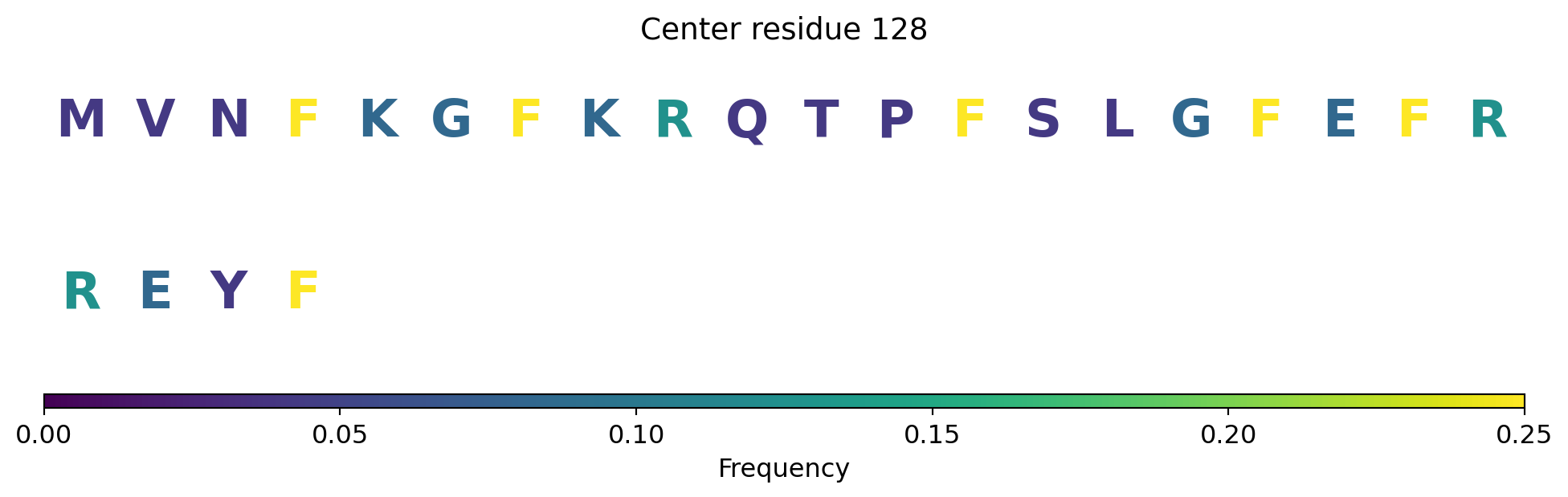 Center residue 128

M V N F K G F K R Q T P F S L G F E F R

R E Y F

0.00 0.05 0.10 0.15 0.20 0.25

Frequency